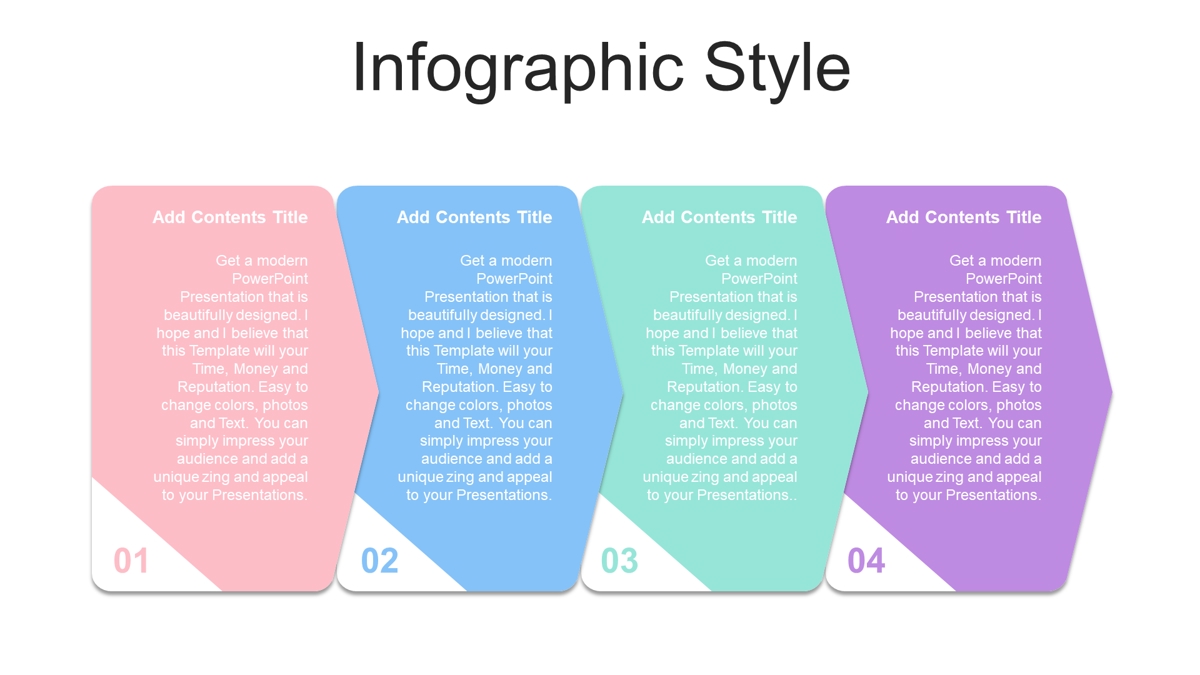 Infographic Style

Add Contents Title

Get a modern PowerPoint Presentation that is beautifully designed. I hope and I believe that this Template will your Time, Money and Reputation. Easy to change colors, photos and Text. You can simply impress your audience and add a unique zing and appeal to your Presentations.

01

Add Contents Title

Get a modern PowerPoint Presentation that is beautifully designed. I hope and I believe that this Template will your Time, Money and Reputation. Easy to change colors, photos and Text. You can simply impress your audience and add a unique zing and appeal to your Presentations.

02

Add Contents Title

Get a modern PowerPoint Presentation that is beautifully designed. I hope and I believe that this Template will your Time, Money and Reputation. Easy to change colors, photos and Text. You can simply impress your audience and add a unique zing and appeal to your Presentations..

03

Add Contents Title

Get a modern PowerPoint Presentation that is beautifully designed. I hope and I believe that this Template will your Time, Money and Reputation. Easy to change colors, photos and Text. You can simply impress your audience and add a unique zing and appeal to your Presentations.

04